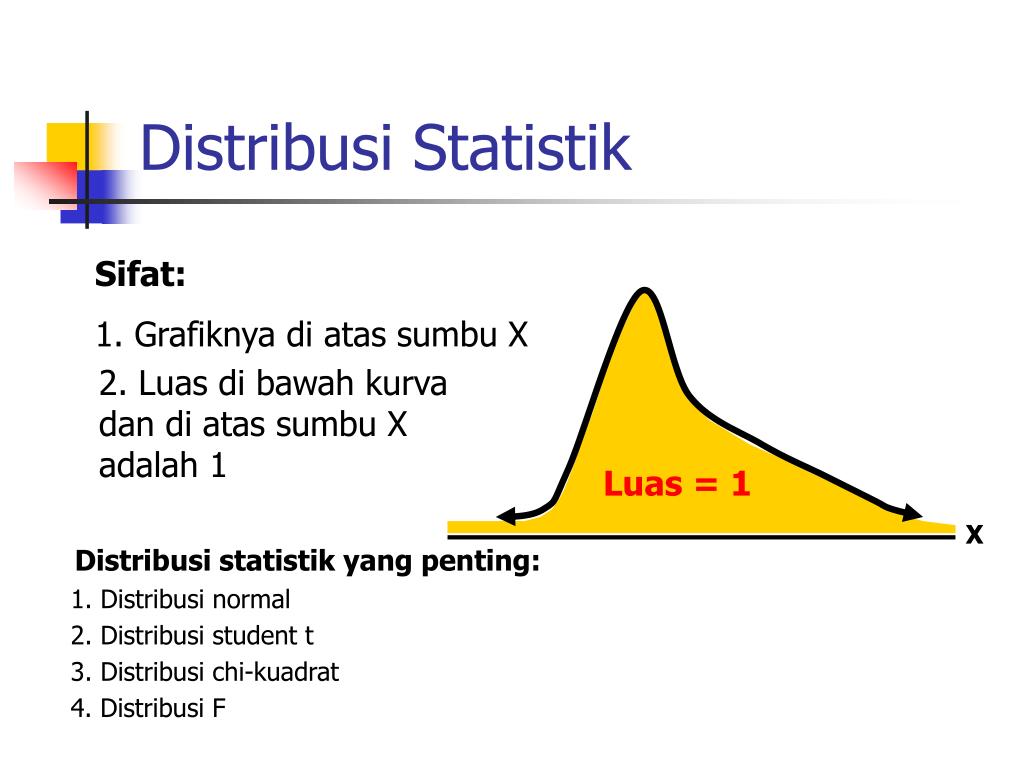 Distribusi Statistik

Sifat:

1. Grafiknya di atas sumbu X

2. Luas di bawah kurva dan di atas sumbu X adalah 1

Luas = 1

X

Distribusi statistik yang penting:

1. Distribusi normal

2. Distribusi student t

3. Distribusi chi-kuadrat

4. Distribusi F